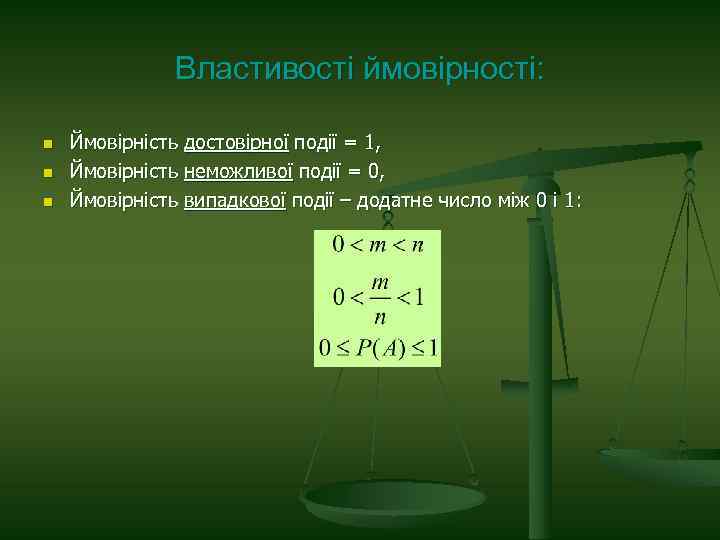 Властивості ймовірності:

Ймовірність достовірної події = 1,
Ймовірність неможливої події = 0,
Ймовірність випадкової події – додатне число між 0 і 1:

$0 < m < n$

$0 < \frac{m}{n} < 1$

$0 \leq P(A) \leq 1$